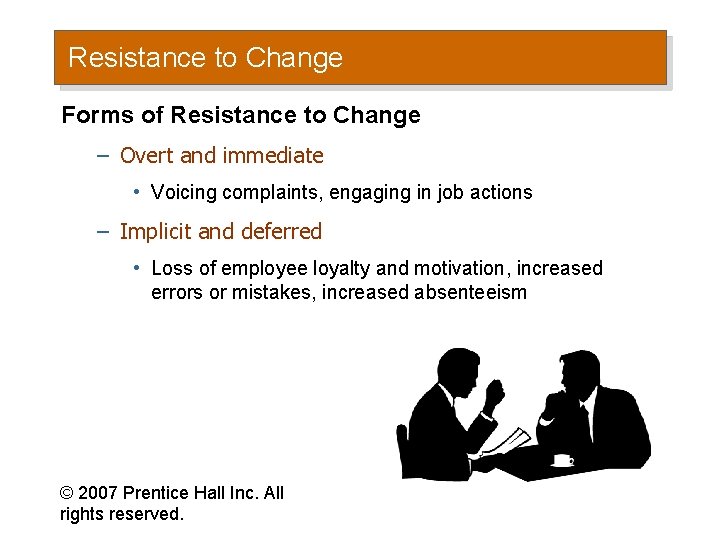 Resistance to Change

Forms of Resistance to Change

– Overt and immediate

• Voicing complaints, engaging in job actions

– Implicit and deferred

• Loss of employee loyalty and motivation, increased errors or mistakes, increased absenteeism

© 2007 Prentice Hall Inc. All rights reserved.